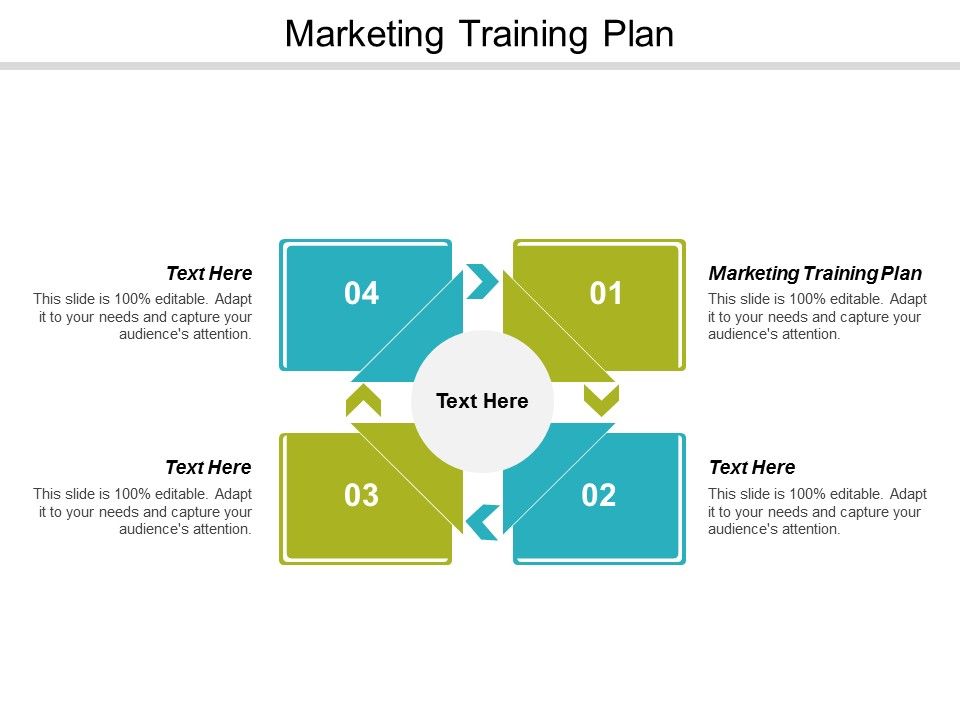 Marketing Training Plan

Text Here
This slide is 100% editable. Adapt it to your needs and capture your audience's attention.

04

01

Marketing Training Plan
This slide is 100% editable. Adapt it to your needs and capture your audience's attention.

Text Here

Text Here
This slide is 100% editable. Adapt it to your needs and capture your audience's attention.

03

02

Text Here
This slide is 100% editable. Adapt it to your needs and capture your audience's attention.